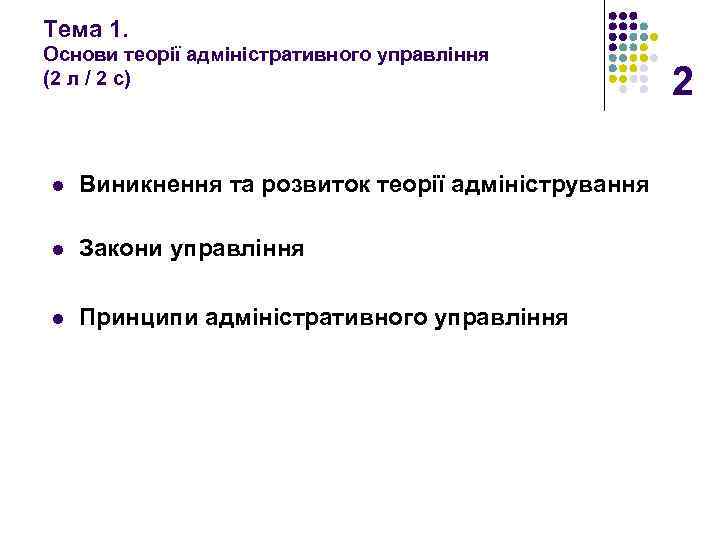 Тема 1.
Основи теорії адміністративного управління
(2 л / 2 с)

2

Виникнення та розвиток теорії адміністрування

Закони управління

Принципи адміністративного управління